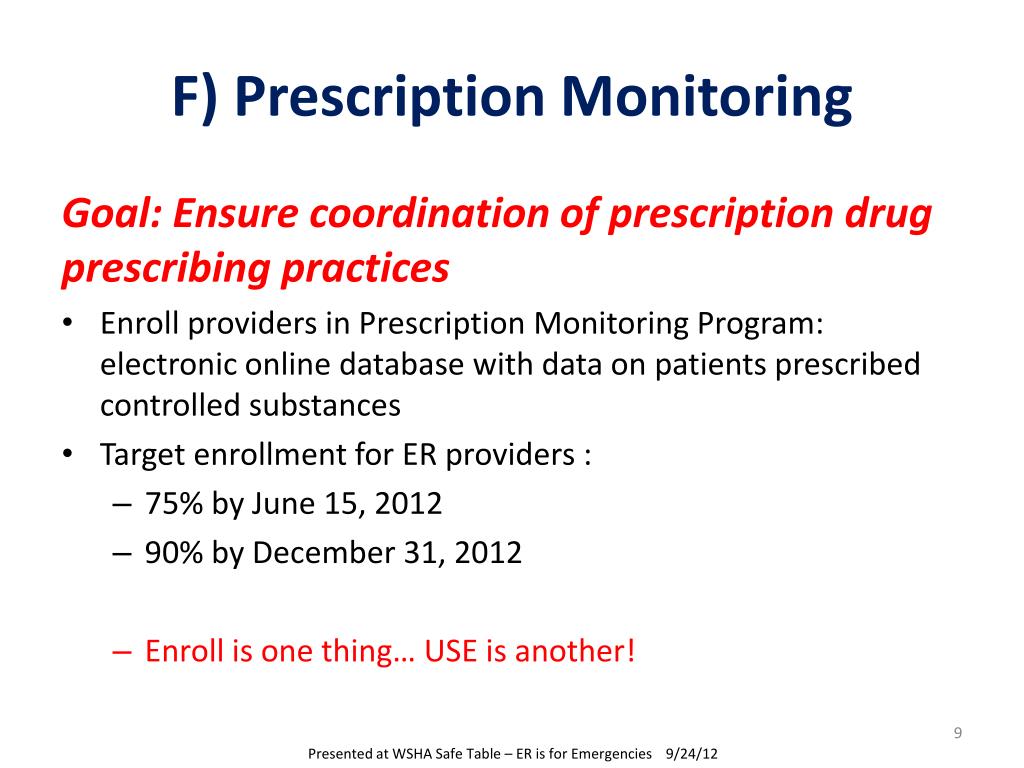 F) Prescription Monitoring

Goal: Ensure coordination of prescription drug prescribing practices

• Enroll providers in Prescription Monitoring Program: electronic online database with data on patients prescribed controlled substances
• Target enrollment for ER providers :
– 75% by June 15, 2012
– 90% by December 31, 2012

– Enroll is one thing… USE is another!

9

Presented at WSHA Safe Table – ER is for Emergencies 9/24/12